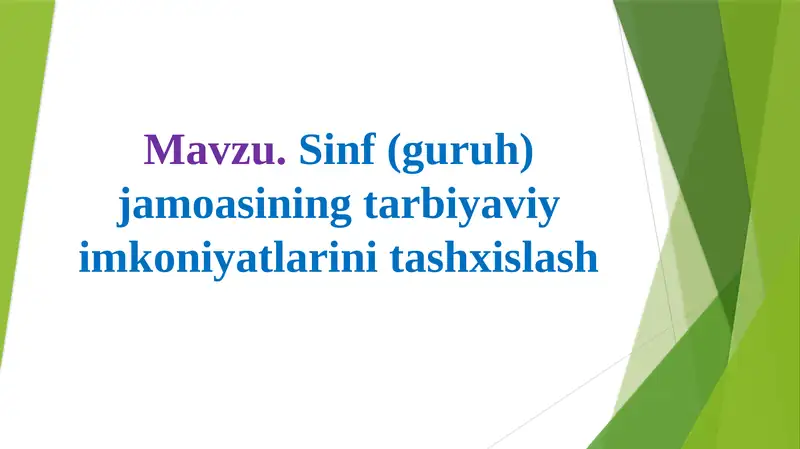 Mavzu. Sinf (guruh) jamoasining tarbiyaviy imkoniyatlarini tashxislash